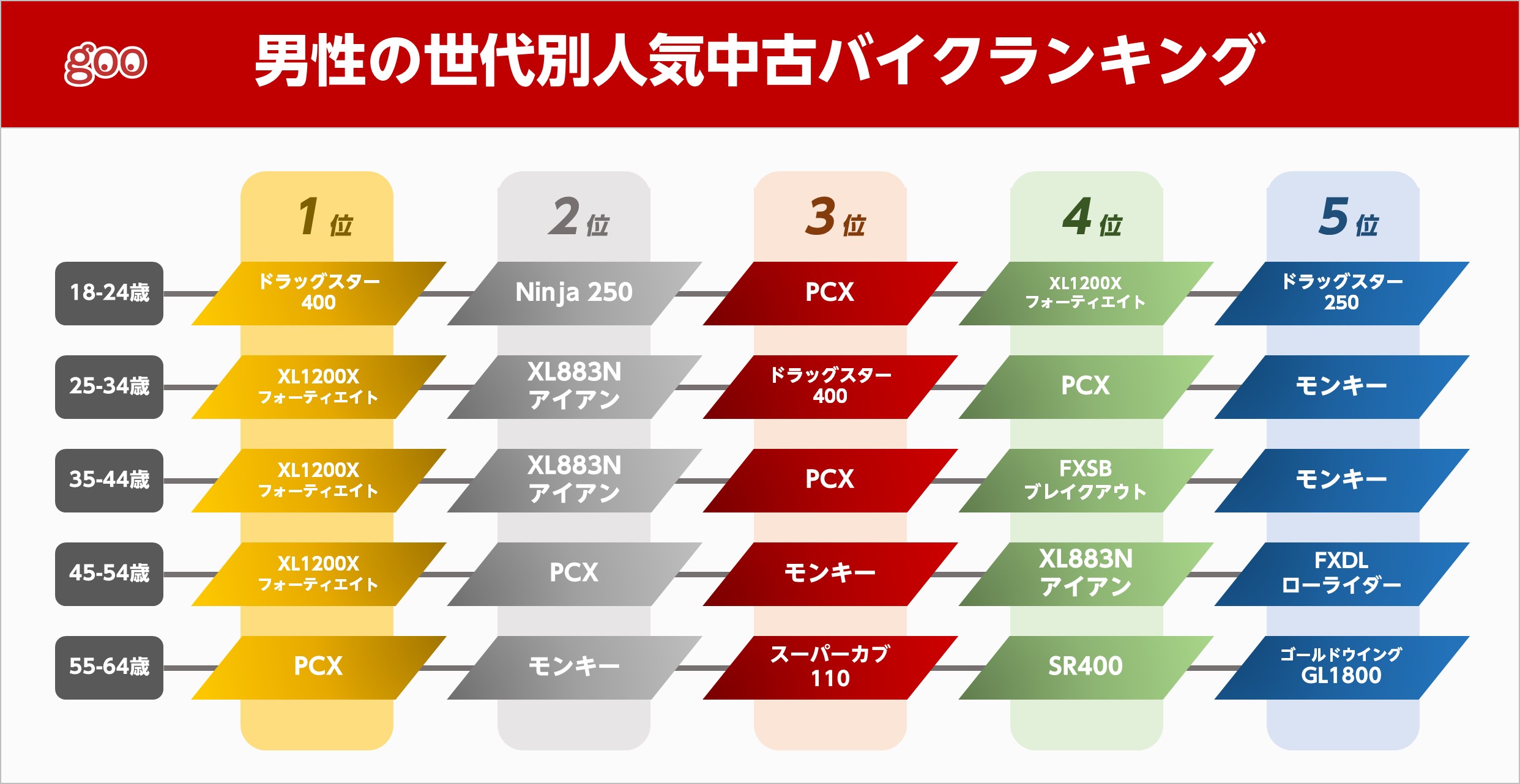 goo

男性の世代別人気中古バイクランキング

|  | 1位 | 2位 | 3位 | 4位 | 5位 |
|---|---|---|---|---|---|
| 18-24歳 | ドラッグスター 400 | Ninja 250 | PCX | XL1200X フォーティエイト | ドラッグスター 250 |
| 25-34歳 | XL1200X フォーティエイト | XL883N アイアン | ドラッグスター 400 | PCX | モンキー |
| 35-44歳 | XL1200X フォーティエイト | XL883N アイアン | PCX | FXSB ブレイクアウト | モンキー |
| 45-54歳 | XL1200X フォーティエイト | PCX | モンキー | XL883N アイアン | FXDL ローライダー |
| 55-64歳 | PCX | モンキー | スーパーカブ 110 | SR400 | ゴールドウイング GL1800 |